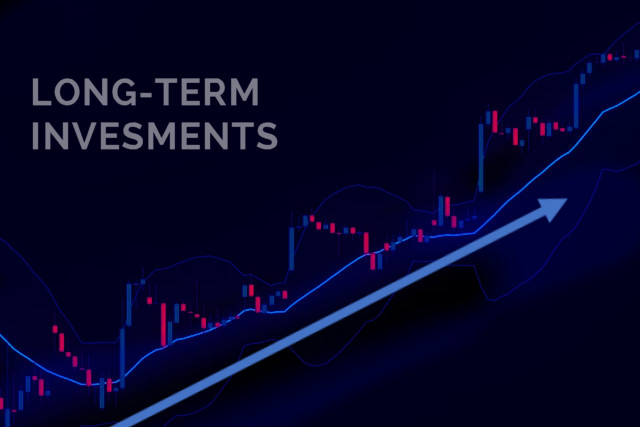 LONG-TERM
INVESMENTS